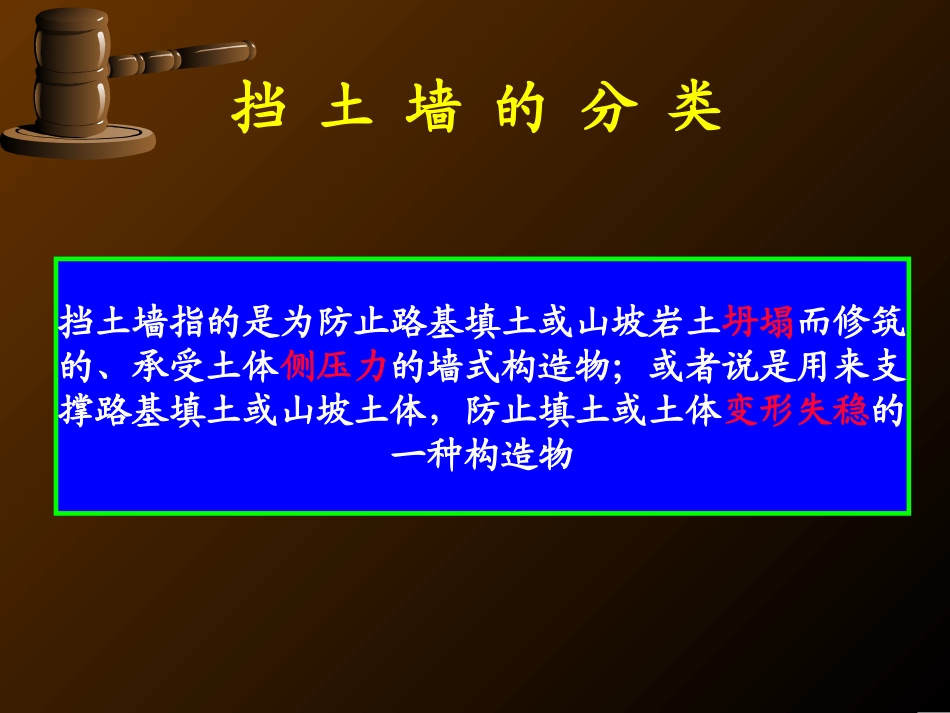 挡 土 墙 的 分 类

挡土墙指的是为防止路基填土或山坡岩土坍塌而修筑的、承受土体侧压力的墙式构造物；或者说是用来支撑路基填土或山坡土体，防止填土或土体变形失稳的一种构造物